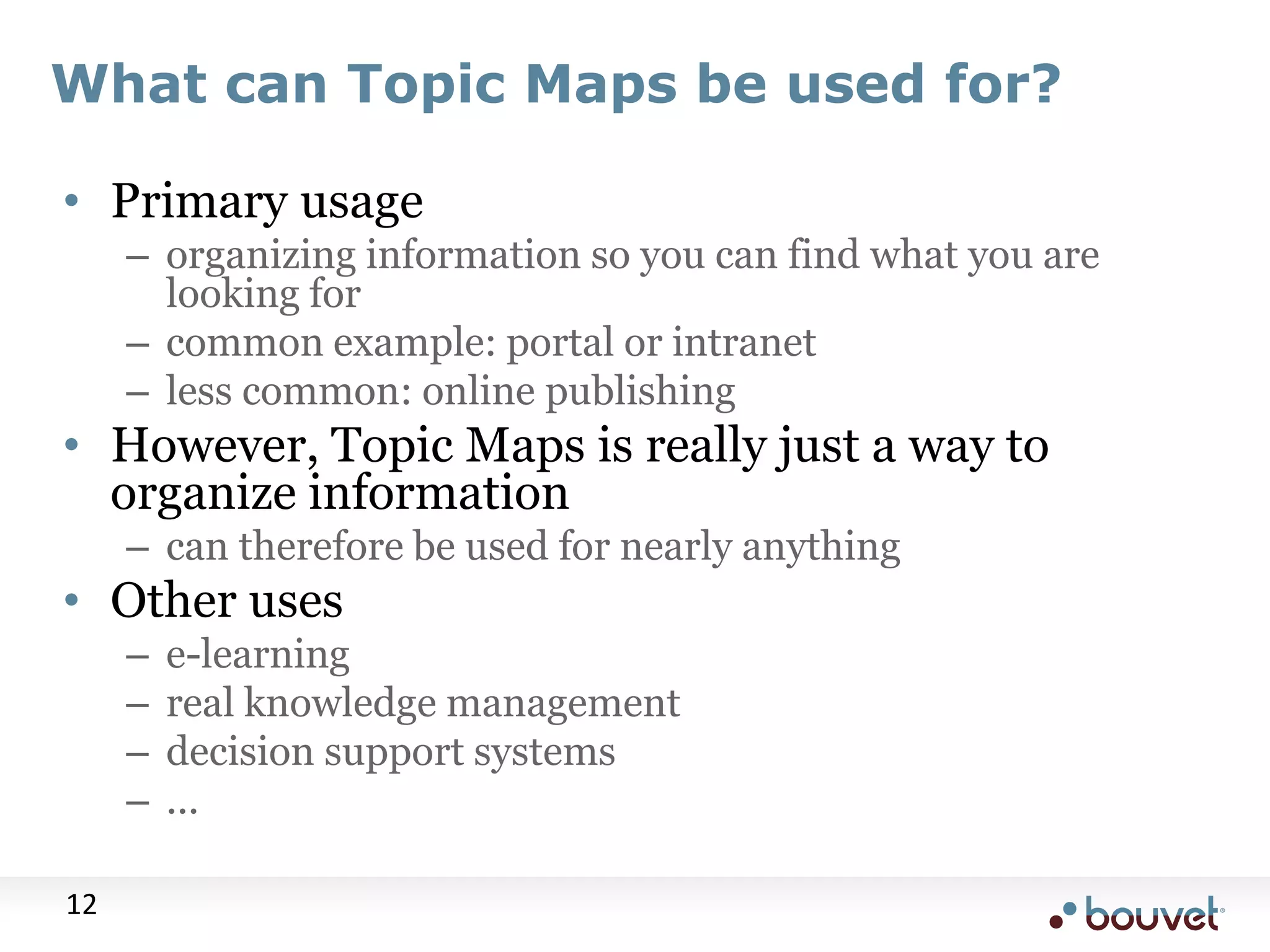 What can Topic Maps be used for?

• Primary usage
– organizing information so you can find what you are looking for
– common example: portal or intranet
– less common: online publishing
• However, Topic Maps is really just a way to organize information
– can therefore be used for nearly anything
• Other uses
– e-learning
– real knowledge management
– decision support systems
– ...

12

bouvet